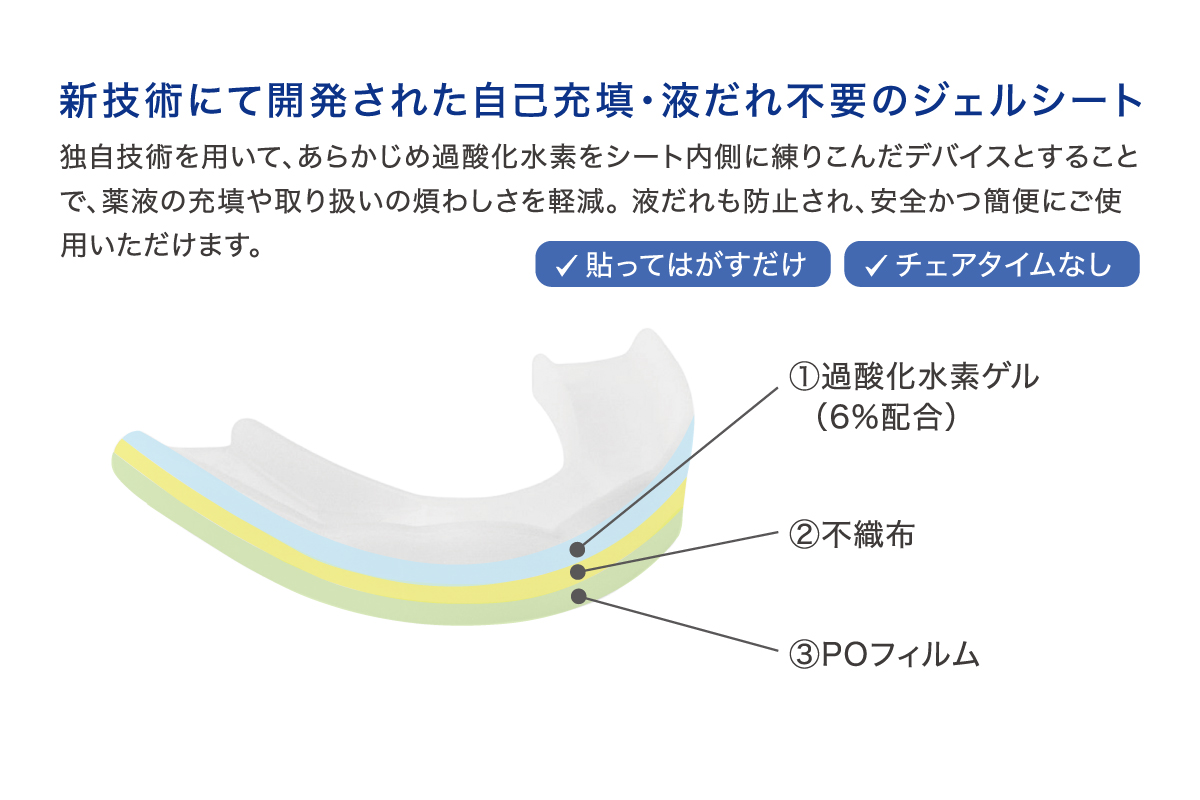 新技術にて開発された自己充填・液だれ不要のジェルシート

独自技術を用いて、あらかじめ過酸化水素をシート内側に練りこんだデバイスとすることで、薬液の充填や取り扱いの煩わしさを軽減。液だれも防止され、安全かつ簡便にご使用いただけます。

✓貼ってはがすだけ

✓チェアタイムなし

①過酸化水素ゲル（6%配合）

②不織布

③POフィルム